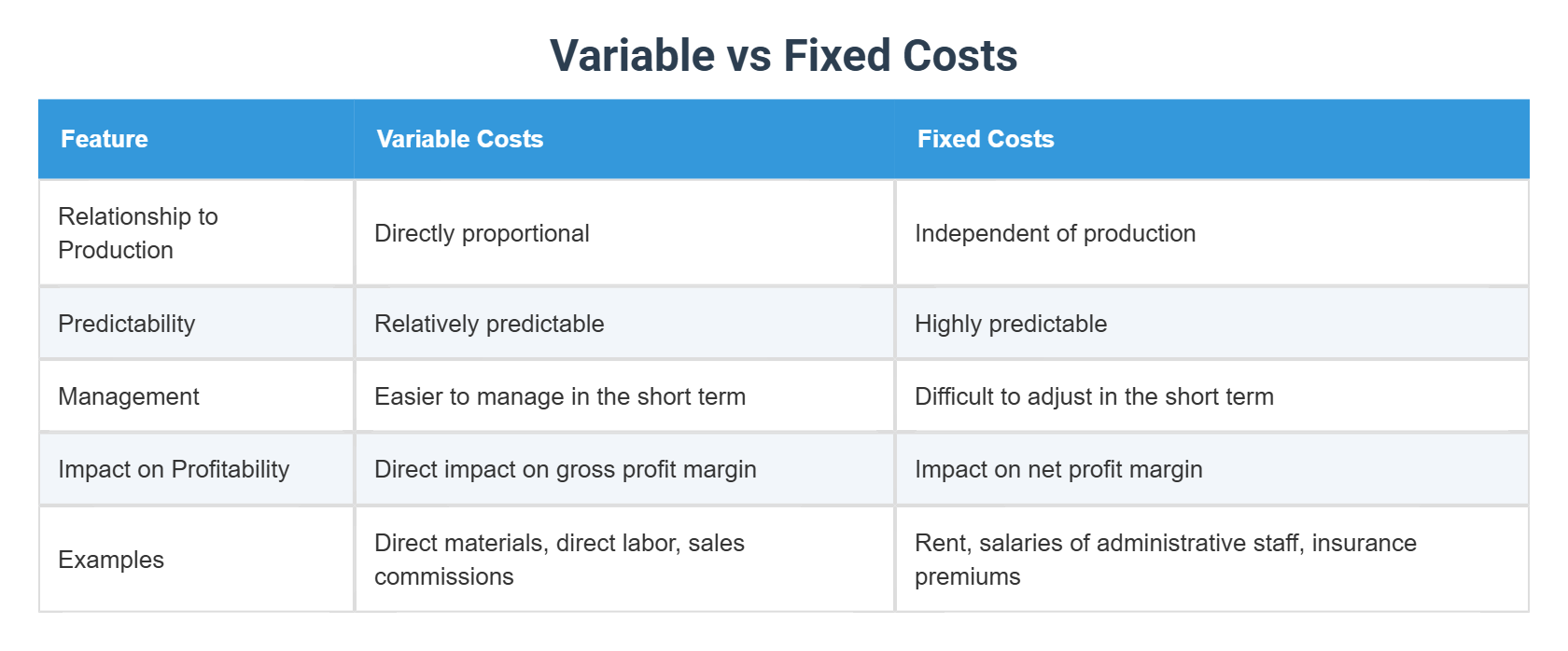 Variable vs Fixed Costs

| Feature | Variable Costs | Fixed Costs |
|---|---|---|
| Relationship to Production | Directly proportional | Independent of production |
| Predictability | Relatively predictable | Highly predictable |
| Management | Easier to manage in the short term | Difficult to adjust in the short term |
| Impact on Profitability | Direct impact on gross profit margin | Impact on net profit margin |
| Examples | Direct materials, direct labor, sales commissions | Rent, salaries of administrative staff, insurance premiums |